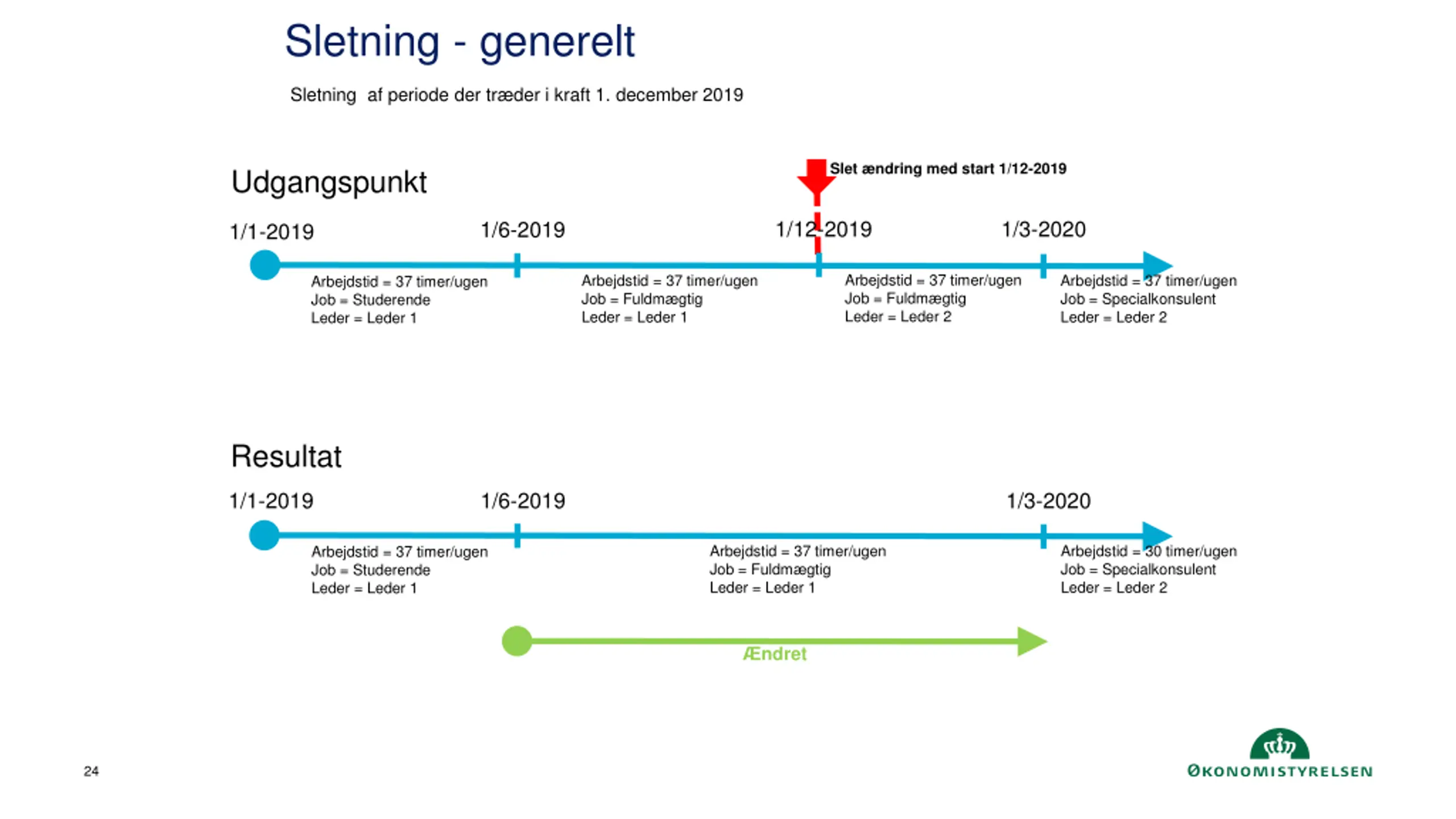 Sletning - generelt

Sletning af periode der træder i kraft 1. december 2019

Udgangspunkt

Slet ændring med start 1/12-2019

1/1-2019

1/6-2019

1/12-2019

1/3-2020

Arbejdstid = 37 timer/ugen
Job = Studerende
Leder = Leder 1

Arbejdstid = 37 timer/ugen
Job = Fuldmægtig
Leder = Leder 1

Arbejdstid = 37 timer/ugen
Job = Fuldmægtig
Leder = Leder 2

Arbejdstid = 37 timer/ugen
Job = Specialkonsulent
Leder = Leder 2

Resultat

1/1-2019

1/6-2019

1/3-2020

Arbejdstid = 37 timer/ugen
Job = Studerende
Leder = Leder 1

Arbejdstid = 37 timer/ugen
Job = Fuldmægtig
Leder = Leder 1

Arbejdstid = 30 timer/ugen
Job = Specialkonsulent
Leder = Leder 2

Ændret

24

ØKONOMISTYRELSEN